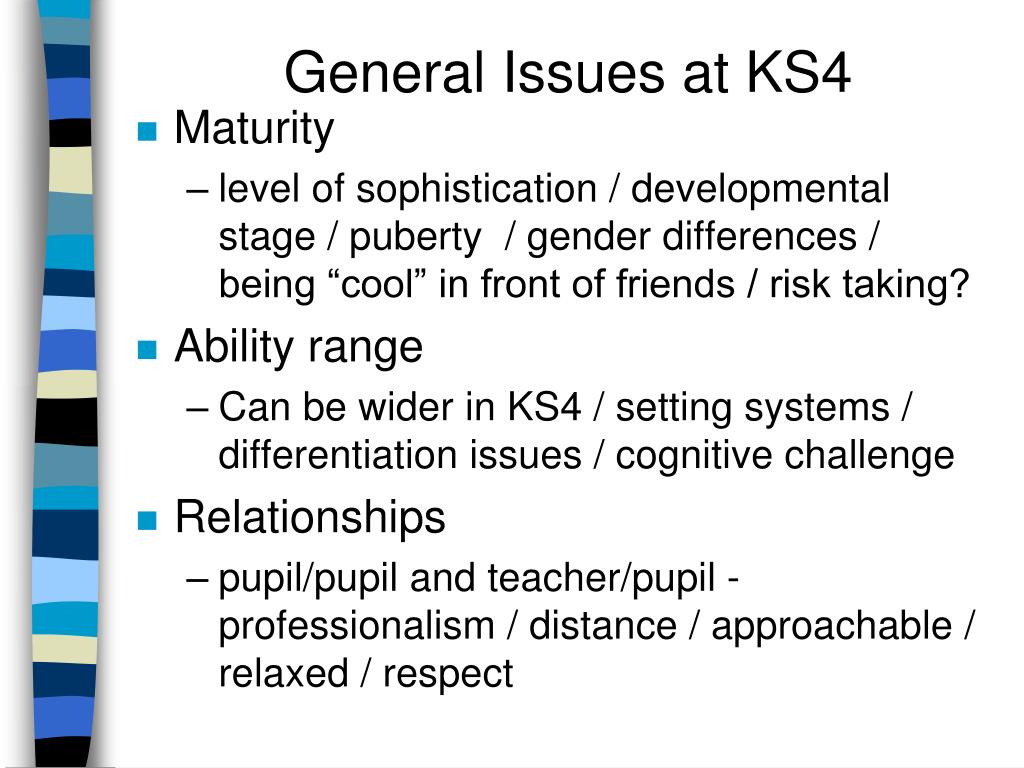 General Issues at KS4

Maturity

– level of sophistication / developmental stage / puberty / gender differences / being “cool” in front of friends / risk taking?

Ability range

– Can be wider in KS4 / setting systems / differentiation issues / cognitive challenge

Relationships

– pupil/pupil and teacher/pupil - professionalism / distance / approachable / relaxed / respect